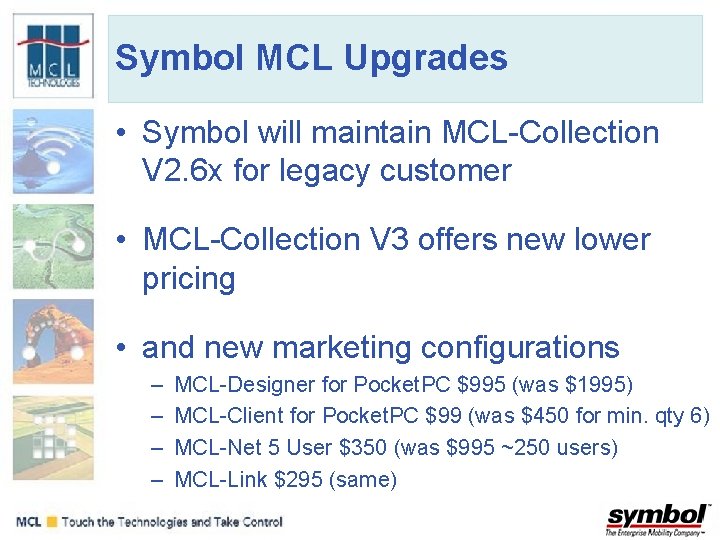 MCL TECHNOLOGIES

Symbol MCL Upgrades

• Symbol will maintain MCL-Collection V2.6x for legacy customer

• MCL-Collection V3 offers new lower pricing

• and new marketing configurations
– MCL-Designer for PocketPC \$995 (was \$1995)
– MCL-Client for PocketPC \$99 (was \$450 for min. qty 6)
– MCL-Net 5 User \$350 (was \$995 ~250 users)
– MCL-Link \$295 (same)

MCL Touch the Technologies and Take Control

symbol
The Enterprise Mobility Company™